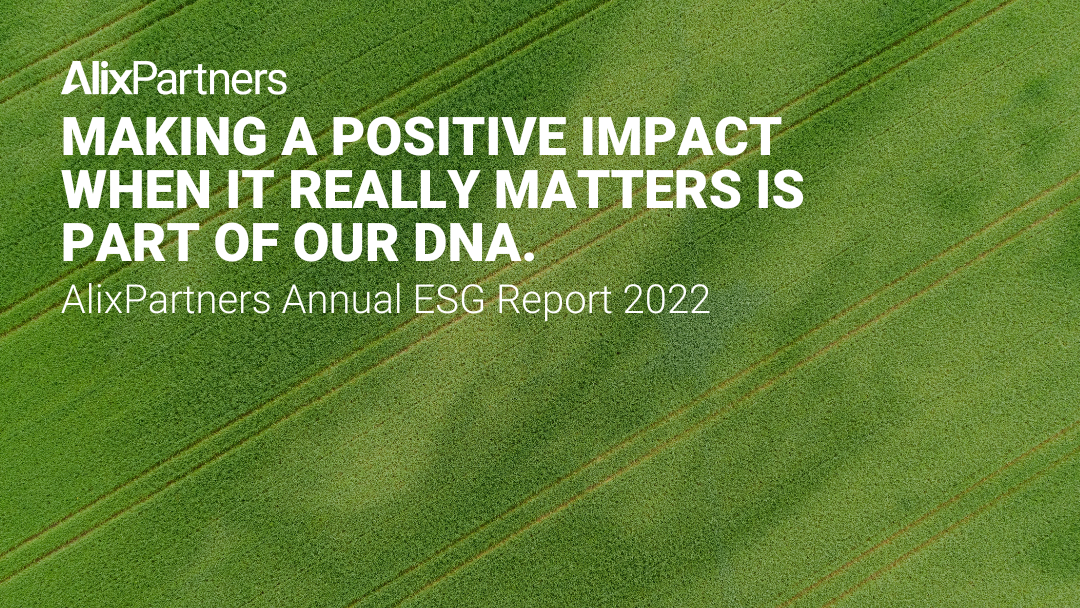 AlixPartners

MAKING A POSITIVE IMPACT WHEN IT REALLY MATTERS IS PART OF OUR DNA.

AlixPartners Annual ESG Report 2022